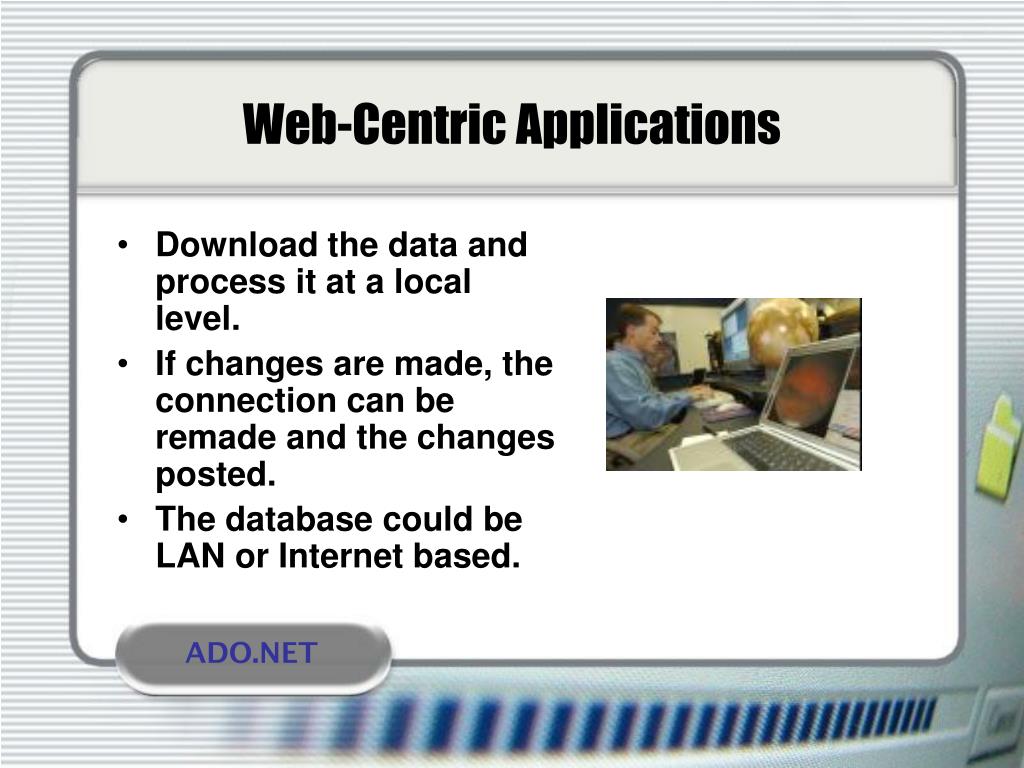 Web-Centric Applications

• Download the data and process it at a local level.
• If changes are made, the connection can be remade and the changes posted.
• The database could be LAN or Internet based.

ADO.NET